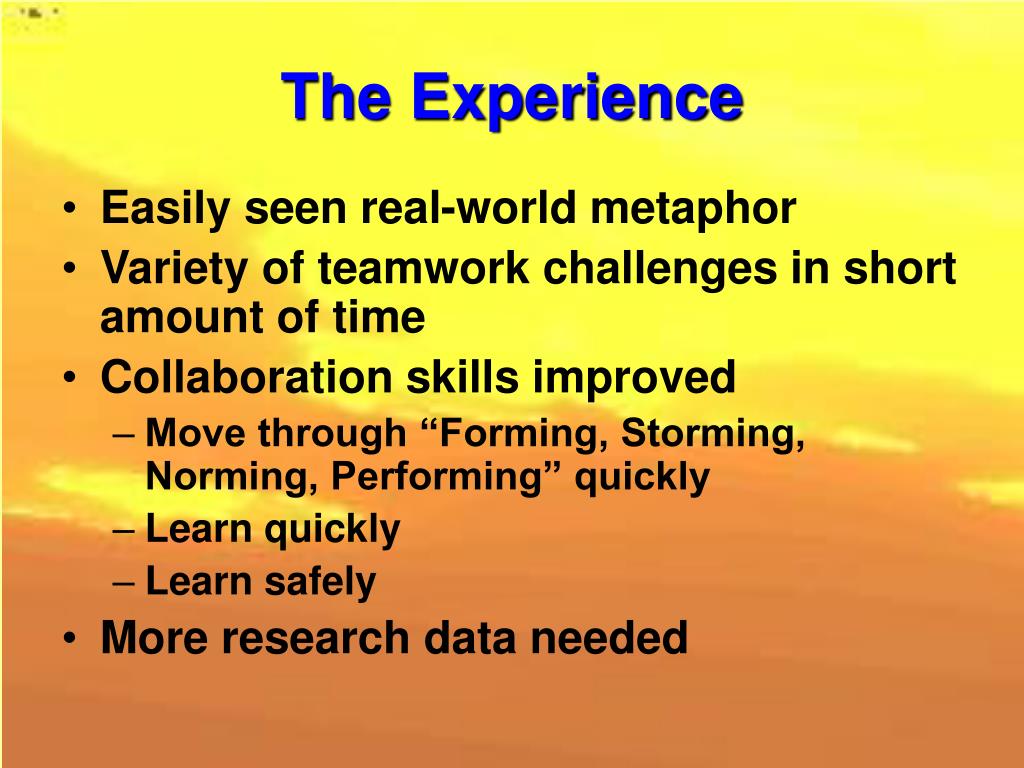 The Experience

• Easily seen real-world metaphor
• Variety of teamwork challenges in short amount of time
• Collaboration skills improved
  – Move through “Forming, Storming, Norming, Performing” quickly
  – Learn quickly
  – Learn safely
• More research data needed